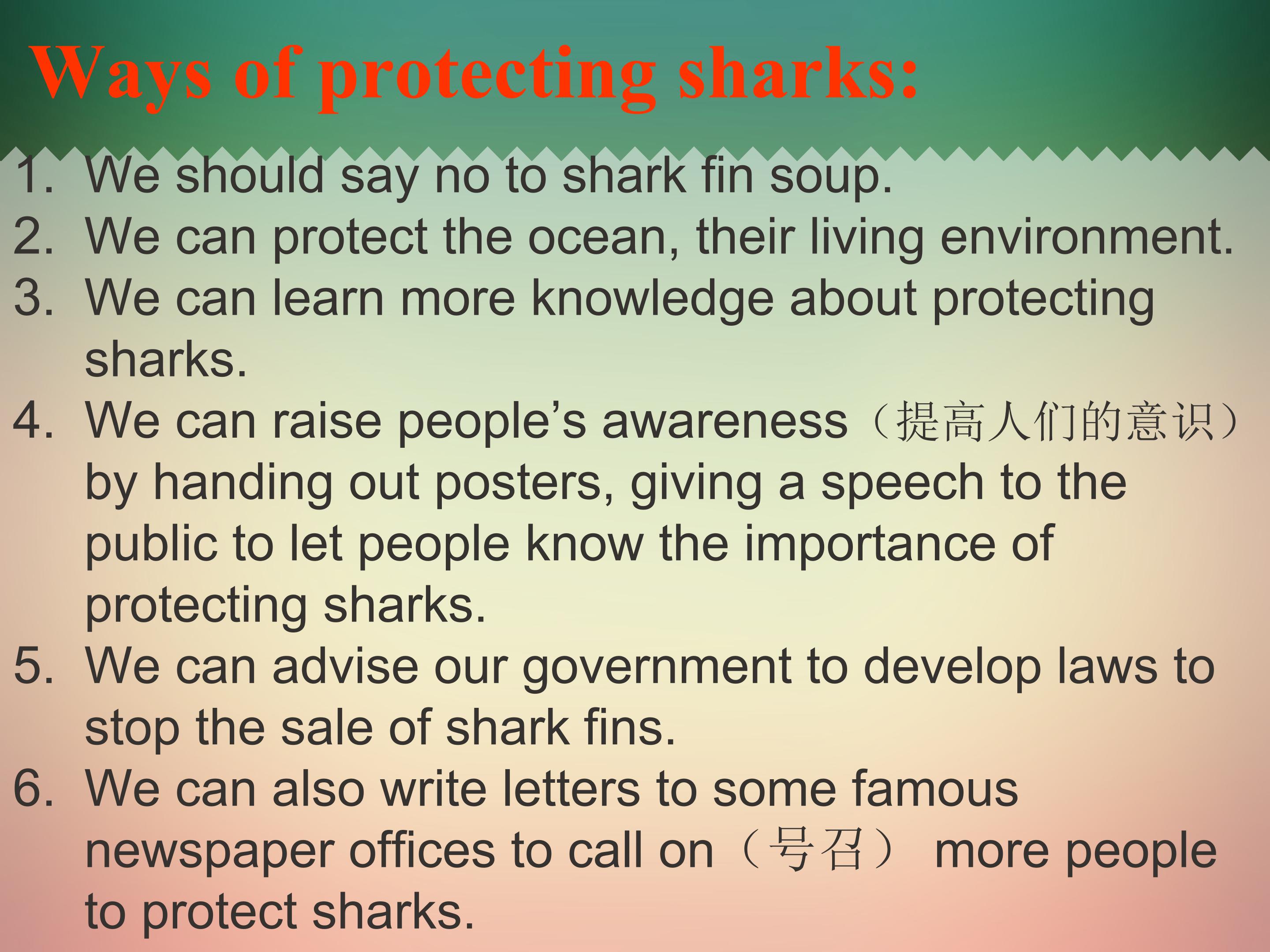 Ways of protecting sharks:

1. We should say no to shark fin soup.
2. We can protect the ocean, their living environment.
3. We can learn more knowledge about protecting sharks.
4. We can raise people’s awareness（提高人们的意识）by handing out posters, giving a speech to the public to let people know the importance of protecting sharks.
5. We can advise our government to develop laws to stop the sale of shark fins.
6. We can also write letters to some famous newspaper offices to call on（号召） more people to protect sharks.